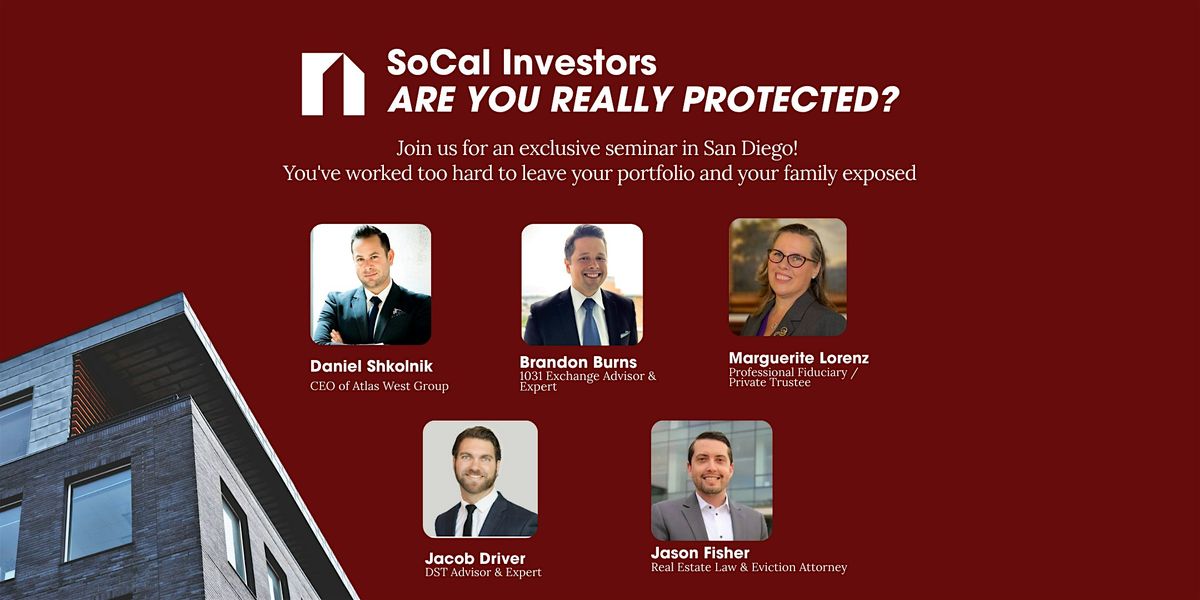 SoCal Investors
ARE YOU REALLY PROTECTED?

Join us for an exclusive seminar in San Diego!
You've worked too hard to leave your portfolio and your family exposed

Daniel Shkolnik
CEO of Atlas West Group

Brandon Burns
1031 Exchange Advisor & Expert

Marguerite Lorenz
Professional Fiduciary / Private Trustee

Jacob Driver
DST Advisor & Expert

Jason Fisher
Real Estate Law & Eviction Attorney